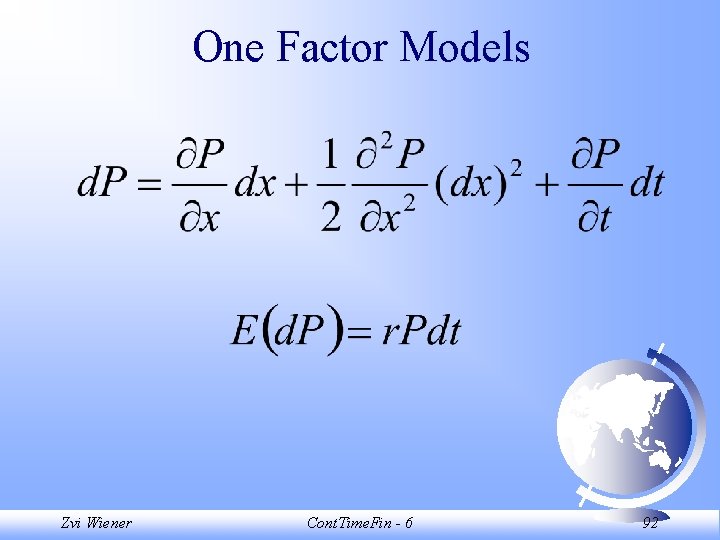 One Factor Models

$dP = \frac{\partial P}{\partial x} dx + \frac{1}{2} \frac{\partial^2 P}{\partial x^2} (dx)^2 + \frac{\partial P}{\partial t} dt$

$E(dP) = rPdt$

Zvi Wiener

ContTimeFin - 6

92